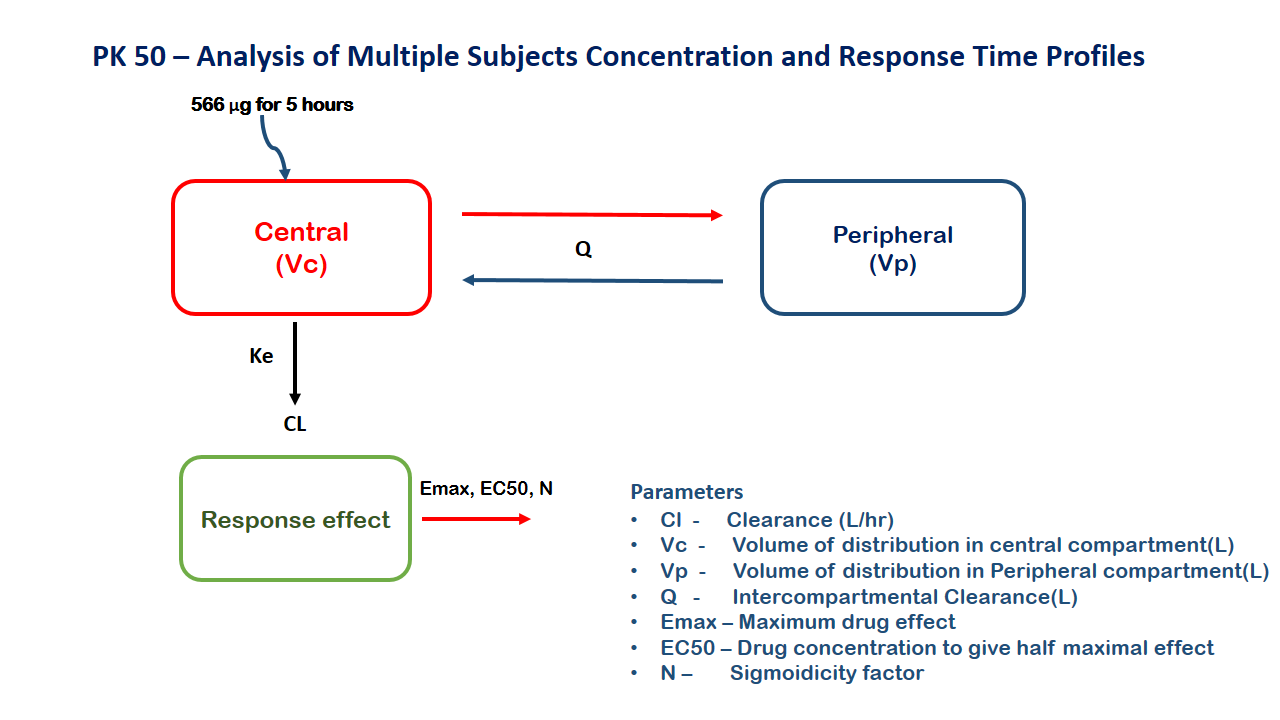 PK 50 – Analysis of Multiple Subjects Concentration and Response Time Profiles

566 μg for 5 hours

Central
(Vc)

Q

Peripheral
(Vp)

Ke

CL

Response effect

Emax, EC50, N

Parameters
• Cl - Clearance (L/hr)
• Vc - Volume of distribution in central compartment(L)
• Vp - Volume of distribution in Peripheral compartment(L)
• Q - Intercompartmental Clearance(L)
• Emax – Maximum drug effect
• EC50 – Drug concentration to give half maximal effect
• N – Sigmoidicity factor